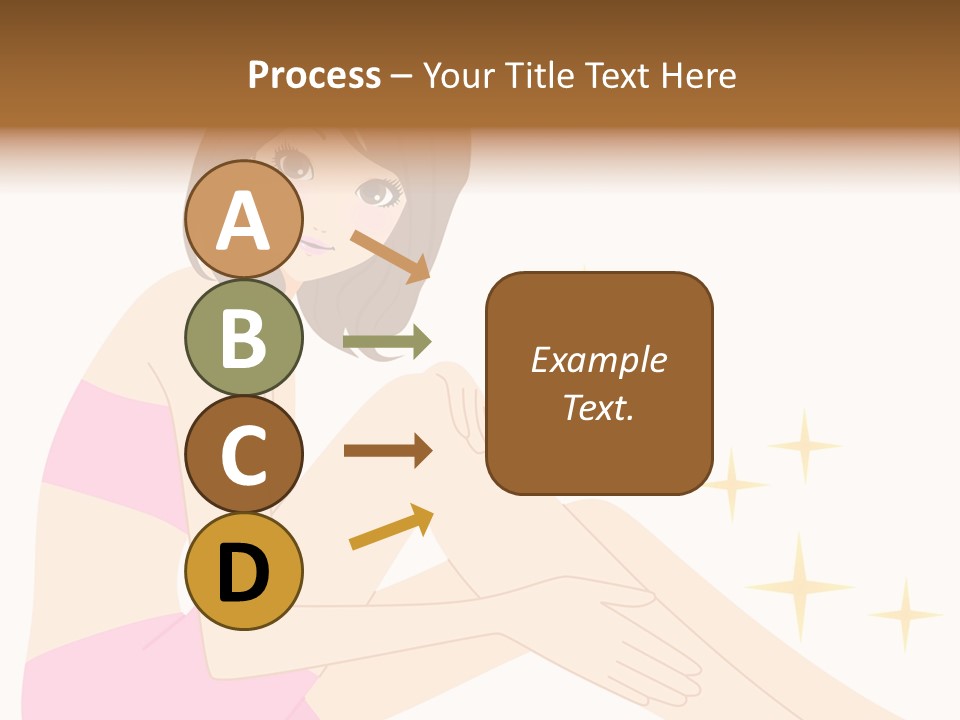 Process – Your Title Text Here

A

B

C

D

Example Text.